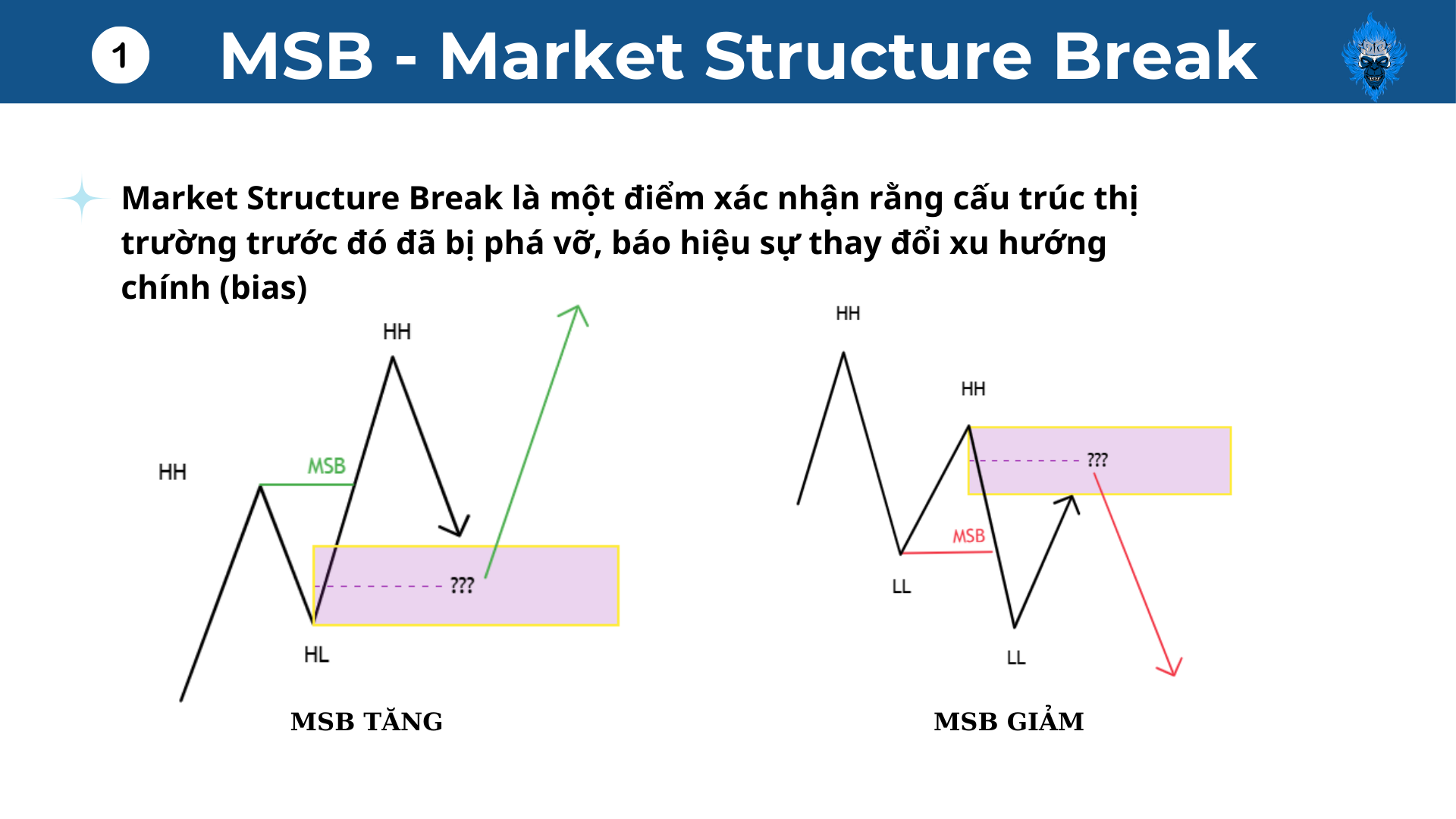 1 MSB - Market Structure Break

Market Structure Break là một điểm xác nhận rằng cấu trúc thị trường trước đó đã bị phá vỡ, báo hiệu sự thay đổi xu hướng chính (bias)

HH

HH

MSB

???

HL

MSB TĂNG

HH

HH

???

MSB

LL

LL

MSB GIẢM